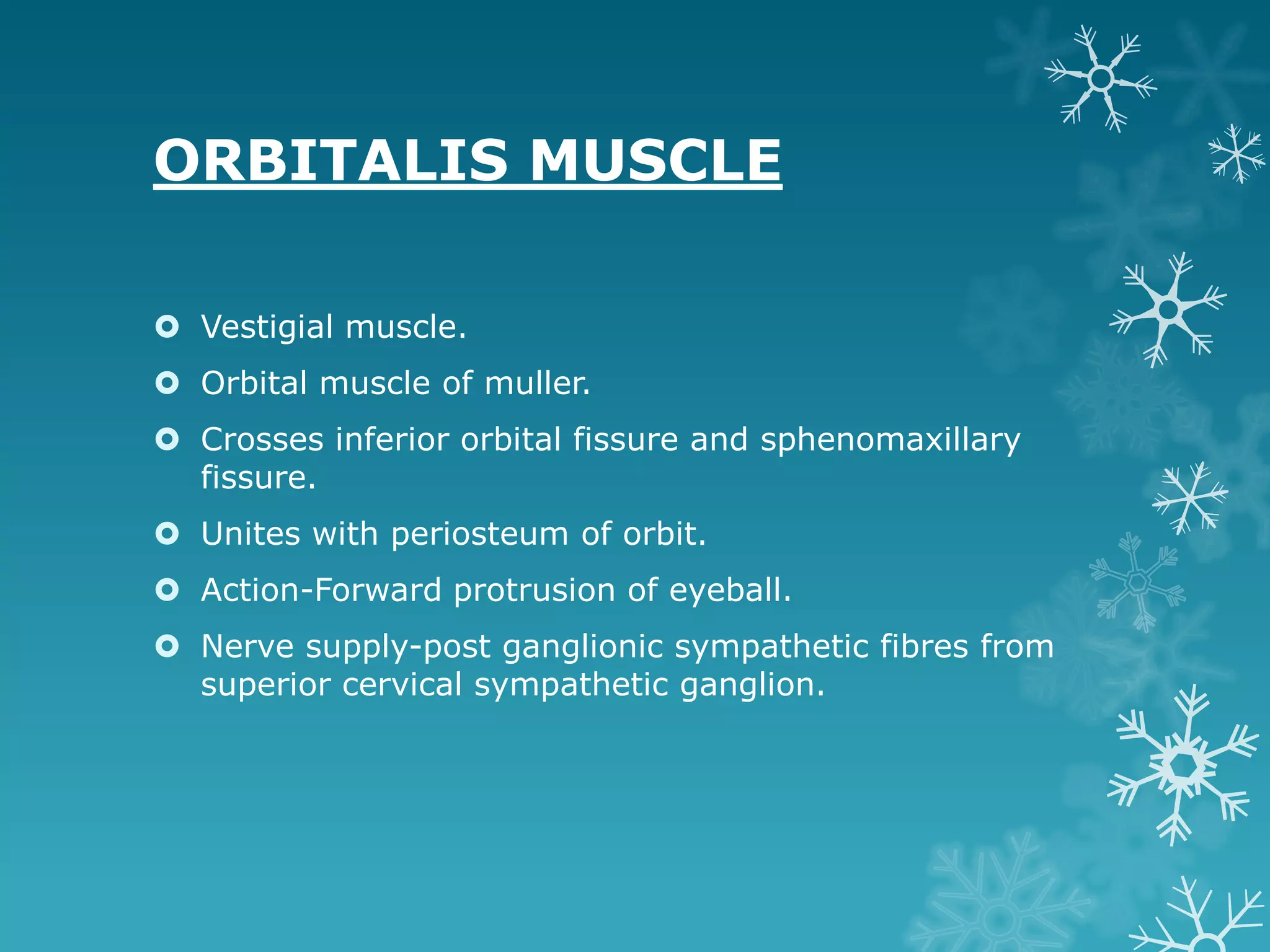 ORBITALIS MUSCLE

Vestigial muscle.

Orbital muscle of muller.

Crosses inferior orbital fissure and sphenomaxillary fissure.

Unites with periosteum of orbit.

Action-Forward protrusion of eyeball.

Nerve supply-post ganglionic sympathetic fibres from superior cervical sympathetic ganglion.